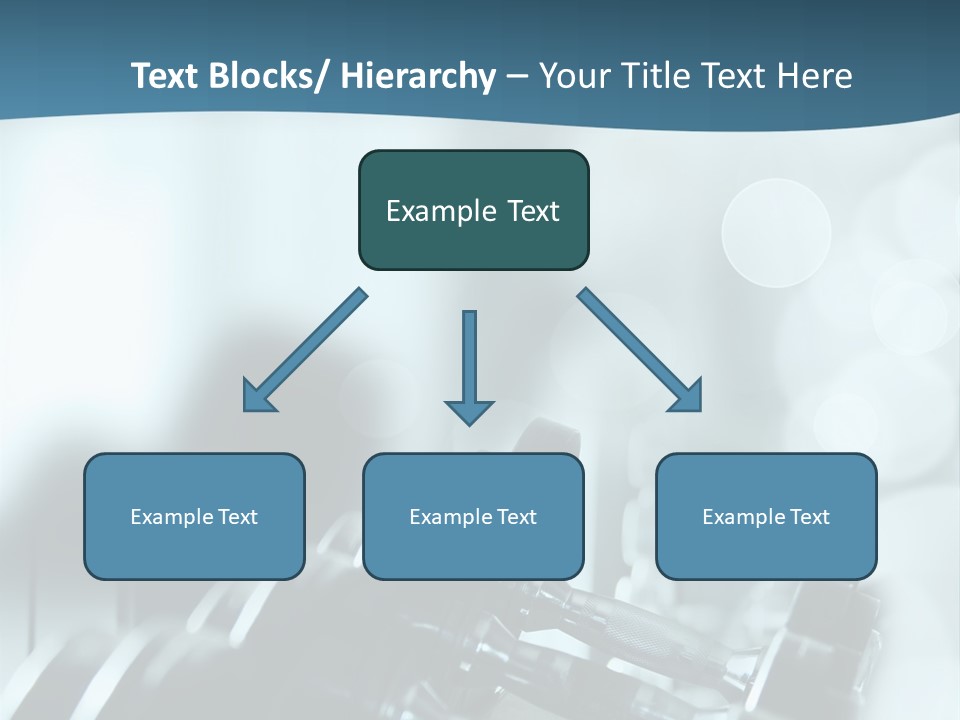 Text Blocks/ Hierarchy – Your Title Text Here

Example Text

Example Text

Example Text

Example Text